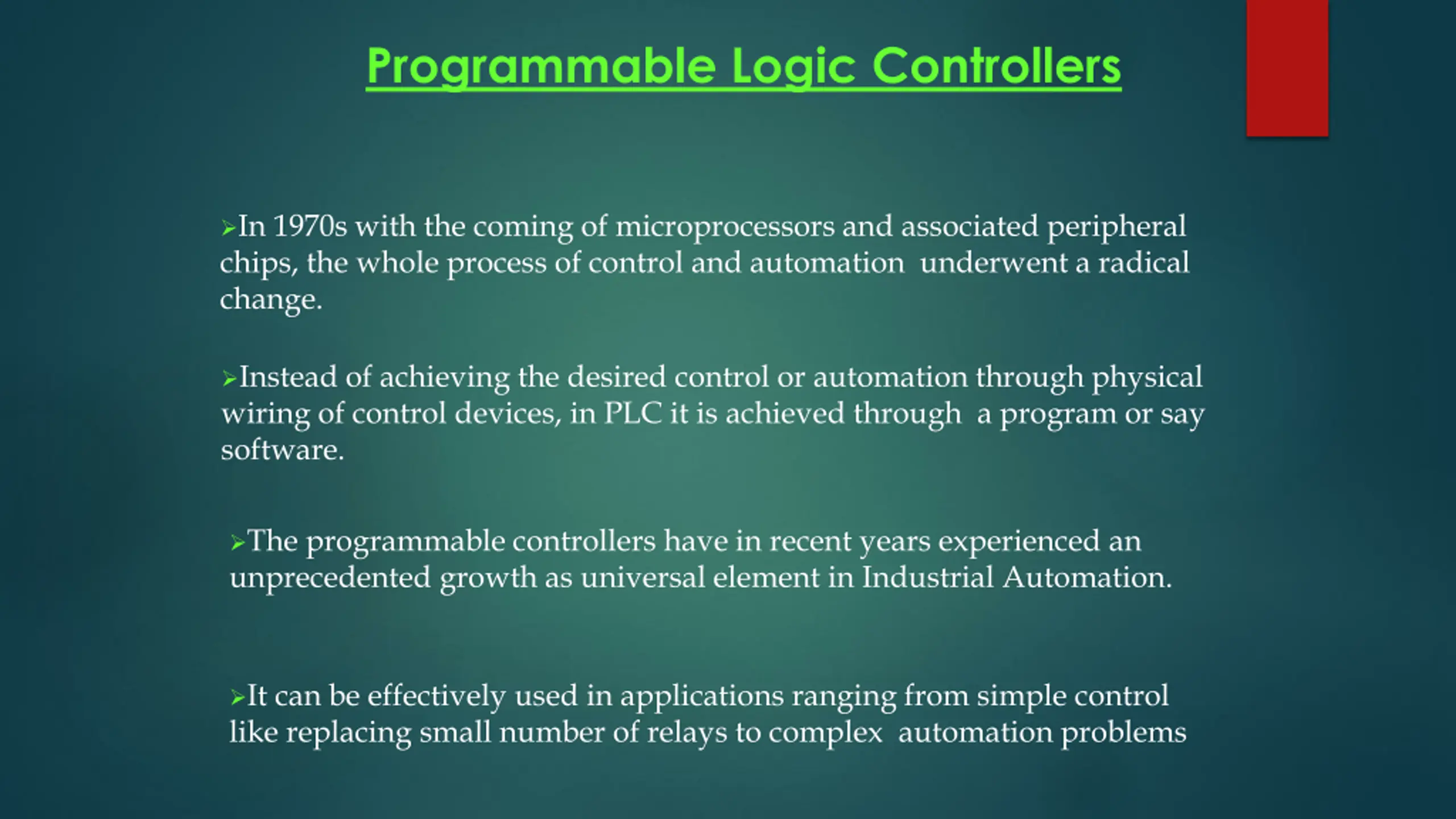 Programmable Logic Controllers

➢In 1970s with the coming of microprocessors and associated peripheral chips, the whole process of control and automation underwent a radical change.

➢Instead of achieving the desired control or automation through physical wiring of control devices, in PLC it is achieved through a program or say software.

➢The programmable controllers have in recent years experienced an unprecedented growth as universal element in Industrial Automation.

➢It can be effectively used in applications ranging from simple control like replacing small number of relays to complex automation problems